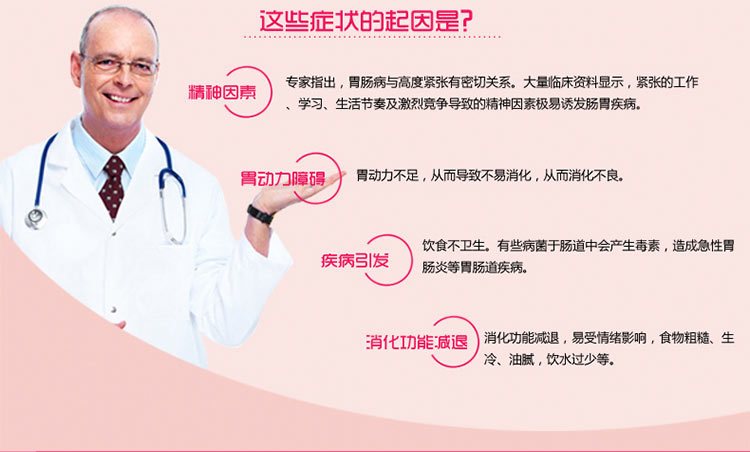 这些症状的起因是?

精神因素
专家指出，胃肠病与高度紧张有密切关系。大量临床资料显示，紧张的工作、学习、生活节奏及激烈竞争导致的精神因素极易诱发肠胃疾病。

胃动力障碍
胃动力不足，从而导致不易消化，从而消化不良。

疾病引发
饮食不卫生。有些病菌于肠道中会产生毒素，造成急性胃肠炎等胃肠道疾病。

消化功能减退
消化功能减退，易受情绪影响，食物粗糙、生冷、油腻，饮水过少等。